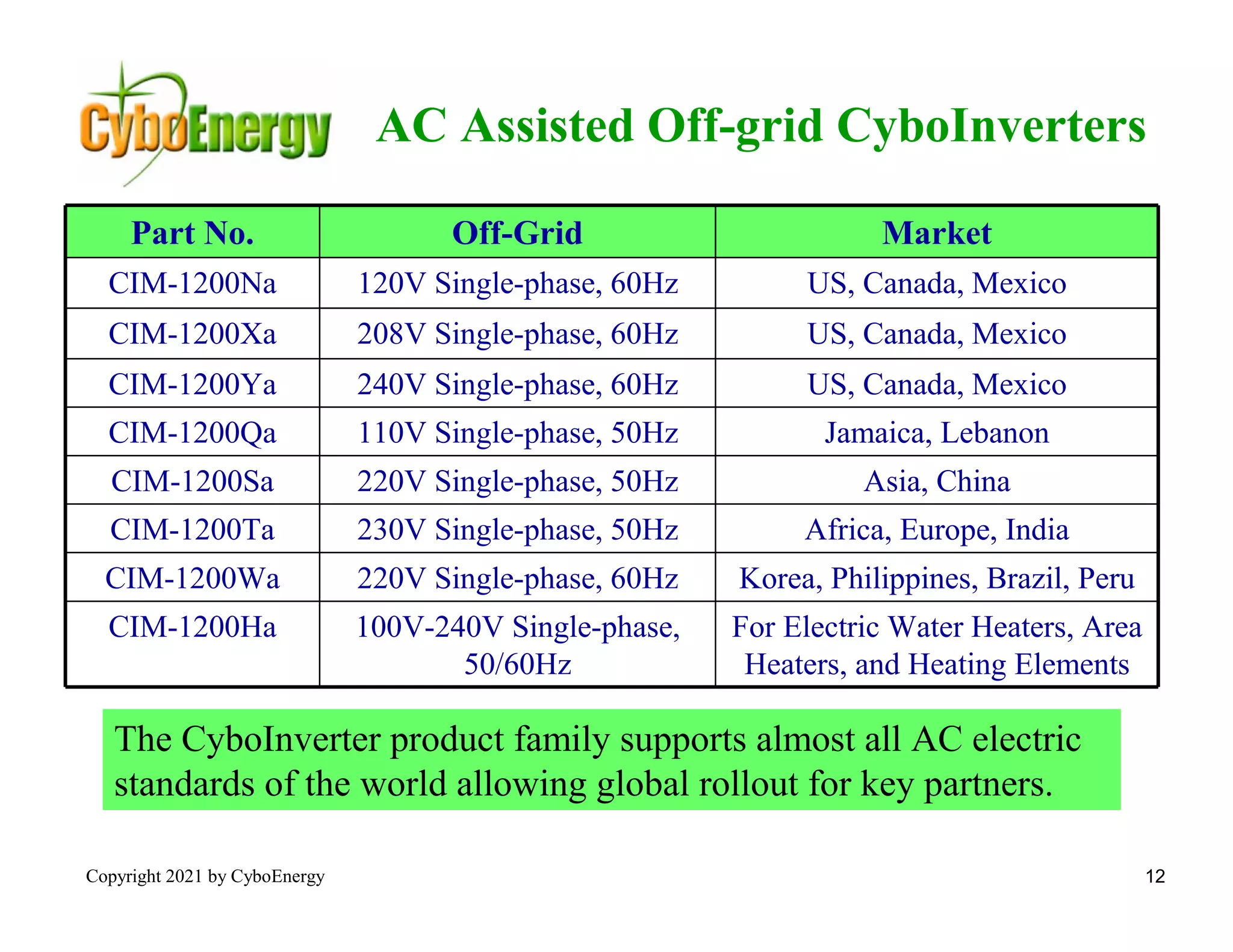 CyboEnergy

AC Assisted Off-grid CyboInverters

| Part No. | Off-Grid | Market |
|---|---|---|
| CIM-1200Na | 120V Single-phase, 60Hz | US, Canada, Mexico |
| CIM-1200Xa | 208V Single-phase, 60Hz | US, Canada, Mexico |
| CIM-1200Ya | 240V Single-phase, 60Hz | US, Canada, Mexico |
| CIM-1200Qa | 110V Single-phase, 50Hz | Jamaica, Lebanon |
| CIM-1200Sa | 220V Single-phase, 50Hz | Asia, China |
| CIM-1200Ta | 230V Single-phase, 50Hz | Africa, Europe, India |
| CIM-1200Wa | 220V Single-phase, 60Hz | Korea, Philippines, Brazil, Peru |
| CIM-1200Ha | 100V-240V Single-phase, 50/60Hz | For Electric Water Heaters, Area Heaters, and Heating Elements |

The CyboInverter product family supports almost all AC electric standards of the world allowing global rollout for key partners.

Copyright 2021 by CyboEnergy

12